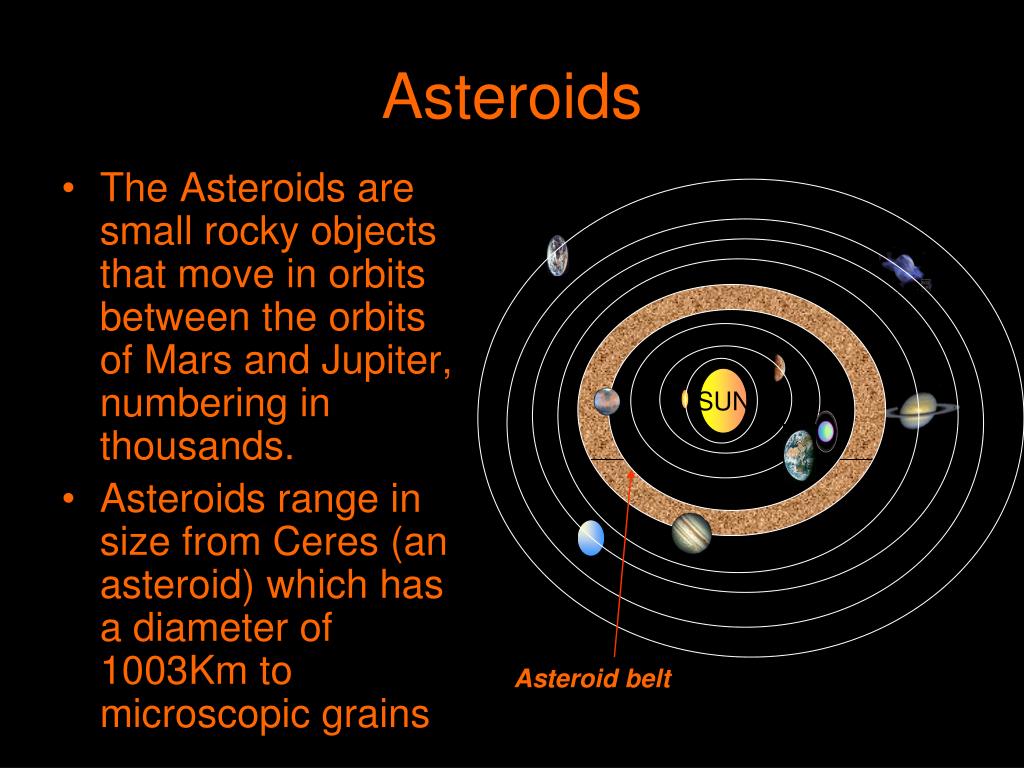 Asteroids

• The Asteroids are small rocky objects that move in orbits between the orbits of Mars and Jupiter, numbering in thousands.

• Asteroids range in size from Ceres (an asteroid) which has a diameter of 1003Km to microscopic grains

SUN

Asteroid belt